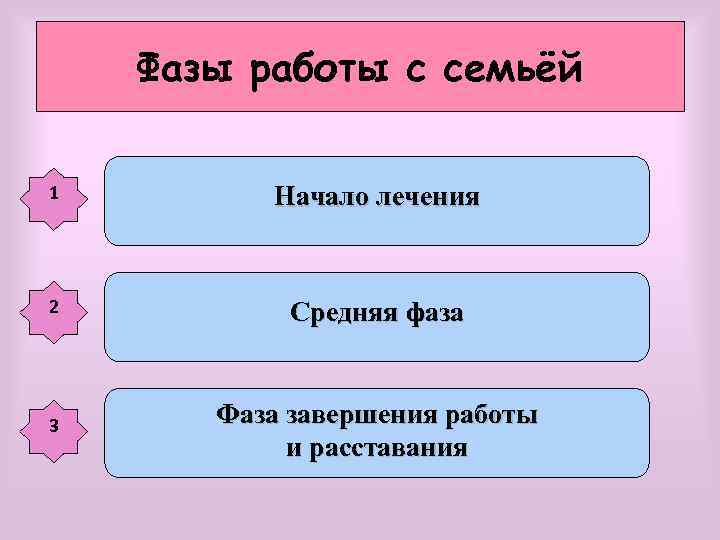 Фазы работы с семьёй

1

Начало лечения

2

Средняя фаза

3

Фаза завершения работы и расставания